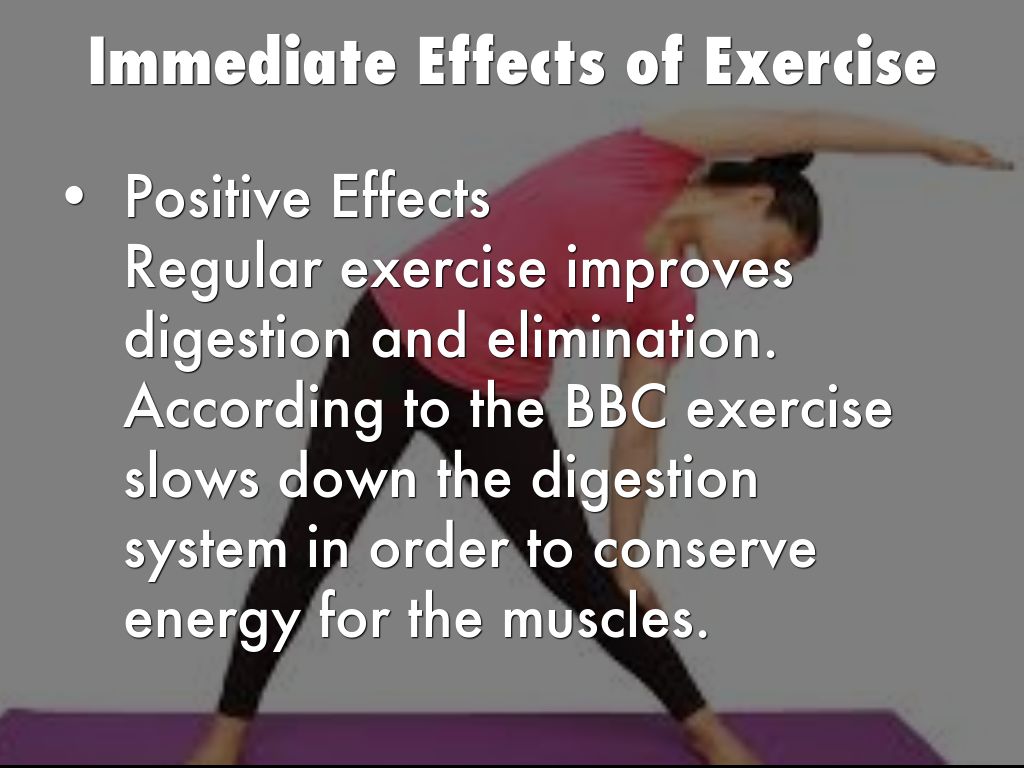 Immediate Effects of Exercise

• Positive Effects
Regular exercise improves digestion and elimination. According to the BBC exercise slows down the digestion system in order to conserve energy for the muscles.